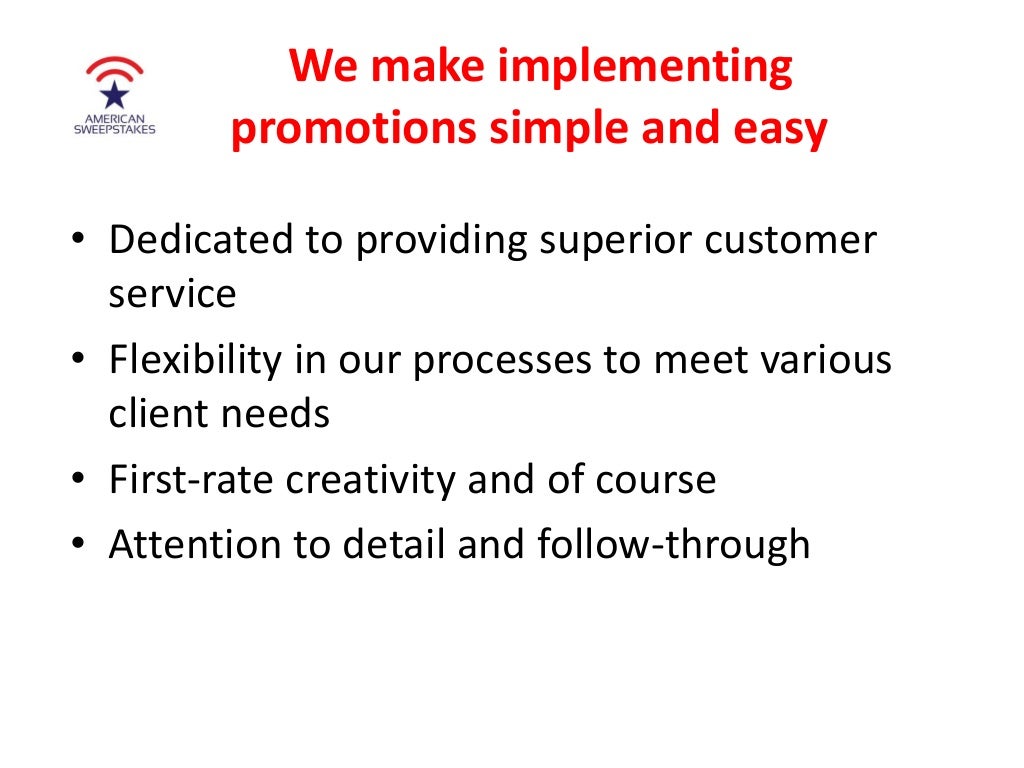 AMERICAN SWEEPSTAKES

We make implementing promotions simple and easy

• Dedicated to providing superior customer service
• Flexibility in our processes to meet various client needs
• First-rate creativity and of course
• Attention to detail and follow-through